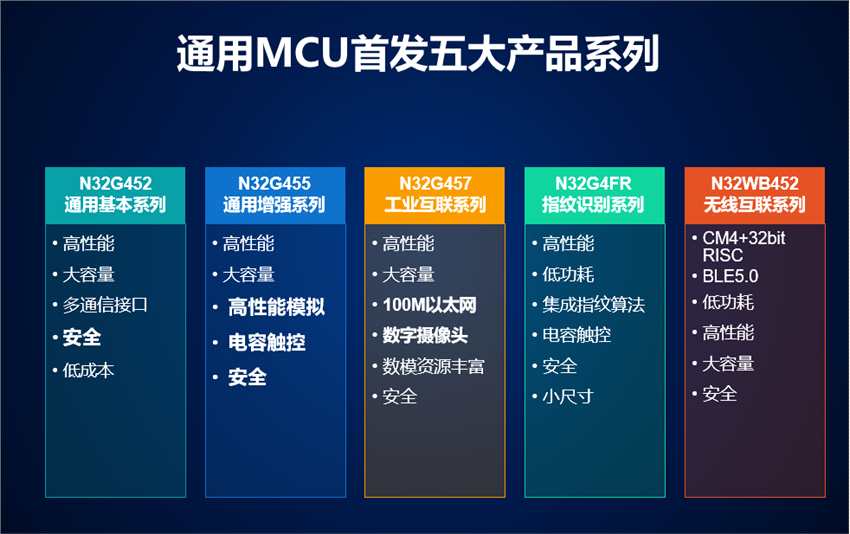 通用MCU首发五大产品系列

N32G452
通用基本系列

• 高性能
• 大容量
• 多通信接口
• 安全
• 低成本

N32G455
通用增强系列

• 高性能
• 大容量
• 高性能模拟
• 电容触控
• 安全

N32G457
工业互联系列

• 高性能
• 大容量
• 100M以太网
• 数字摄像头
• 数模资源丰富
• 安全

N32G4FR
指纹识别系列

• 高性能
• 低功耗
• 集成指纹算法
• 电容触控
• 安全
• 小尺寸

N32WB452
无线互联系列

• CM4+32bit RISC
• BLE5.0
• 低功耗
• 高性能
• 大容量
• 安全